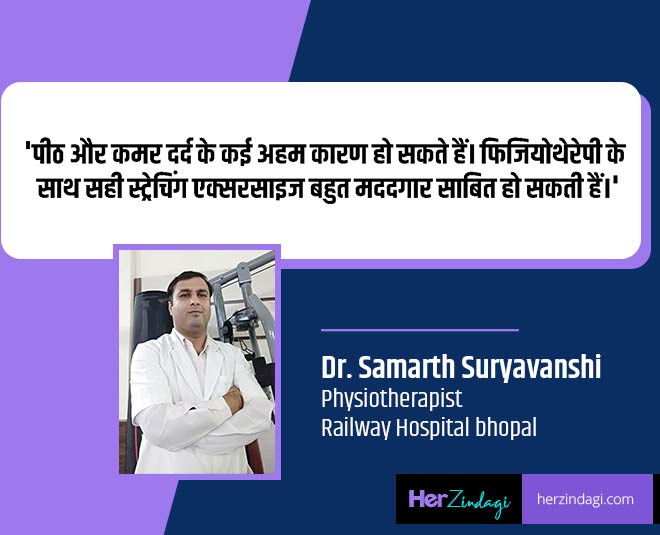 'पीठ और कमर दर्द के कई अहम कारण हो सकते हैं। फिजियोथेरेपी के साथ सही स्ट्रेचिंग एक्सरसाइज बहुत मददगार साबित हो सकती हैं।'

Dr. Samarth Suryavanshi
Physiotherapist
Railway Hospital bhopal

HerZindagi
herzindagi.com